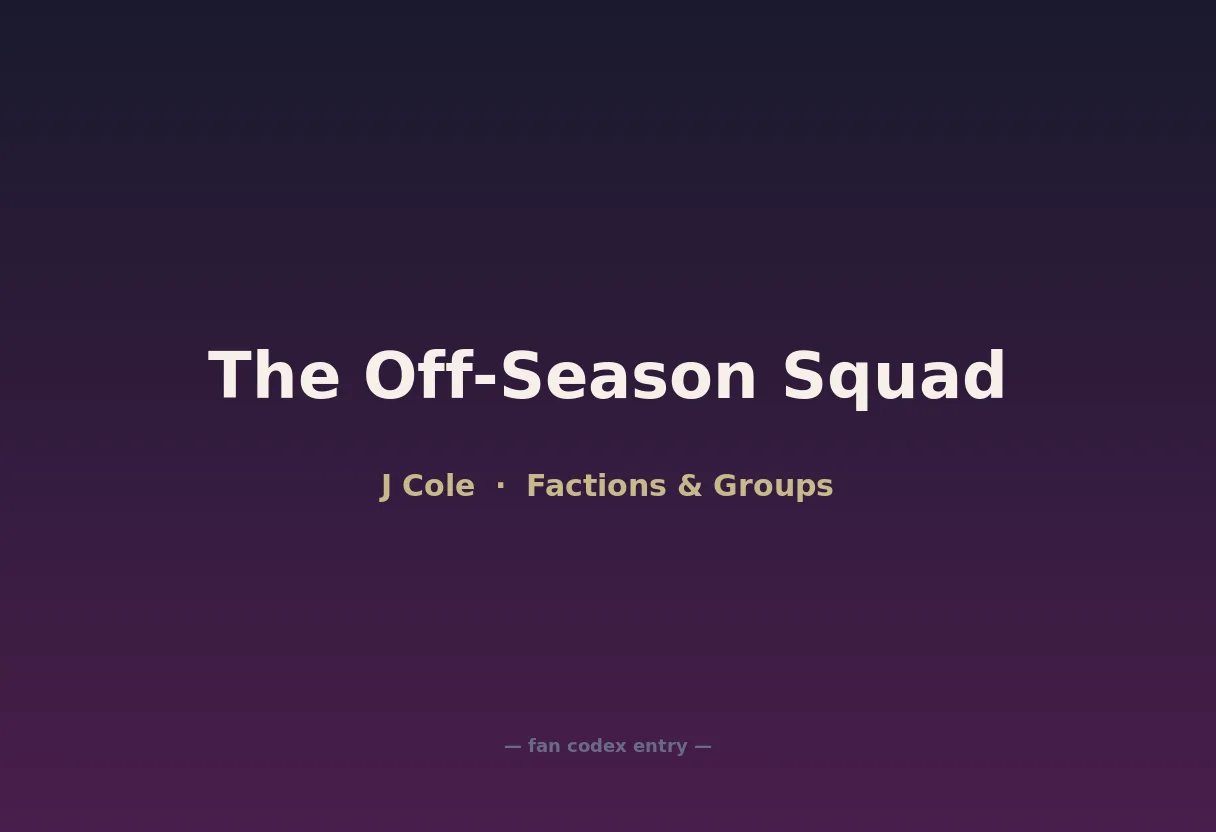 The Off-Season Squad

J Cole · Factions & Groups

— fan codex entry —